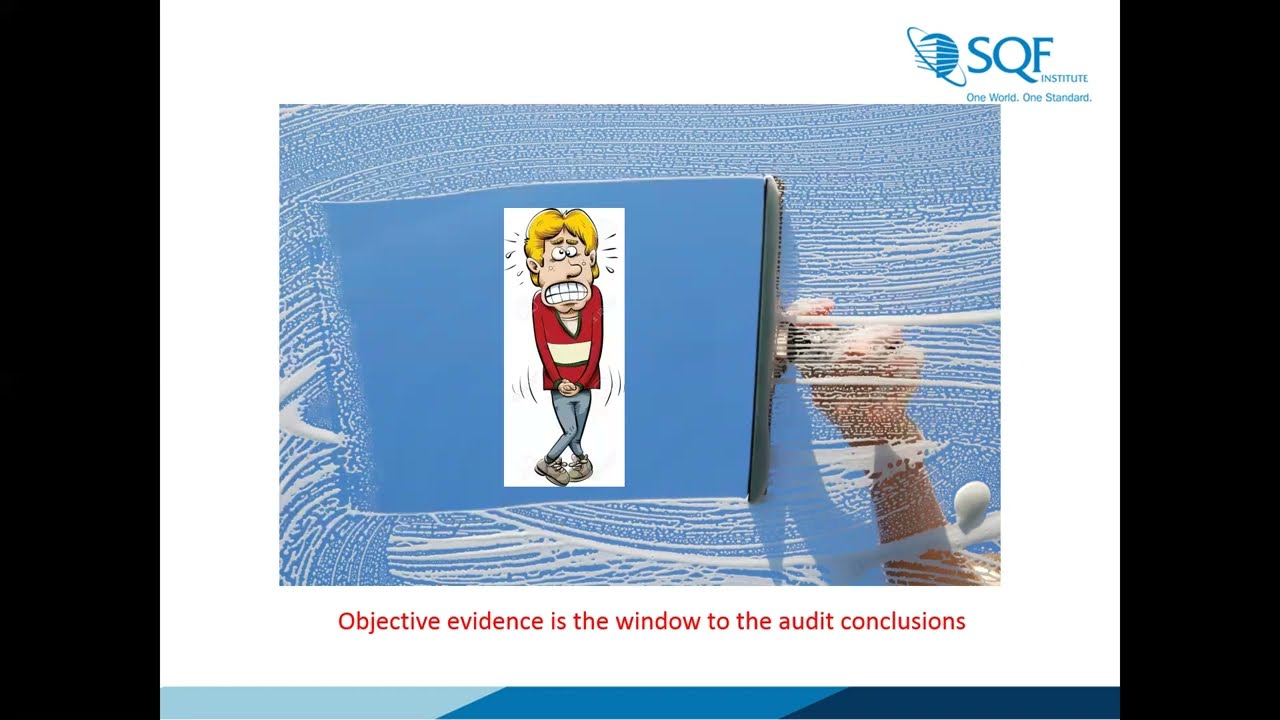 SQF INSTITUTE
One World. One Standard.

Objective evidence is the window to the audit conclusions